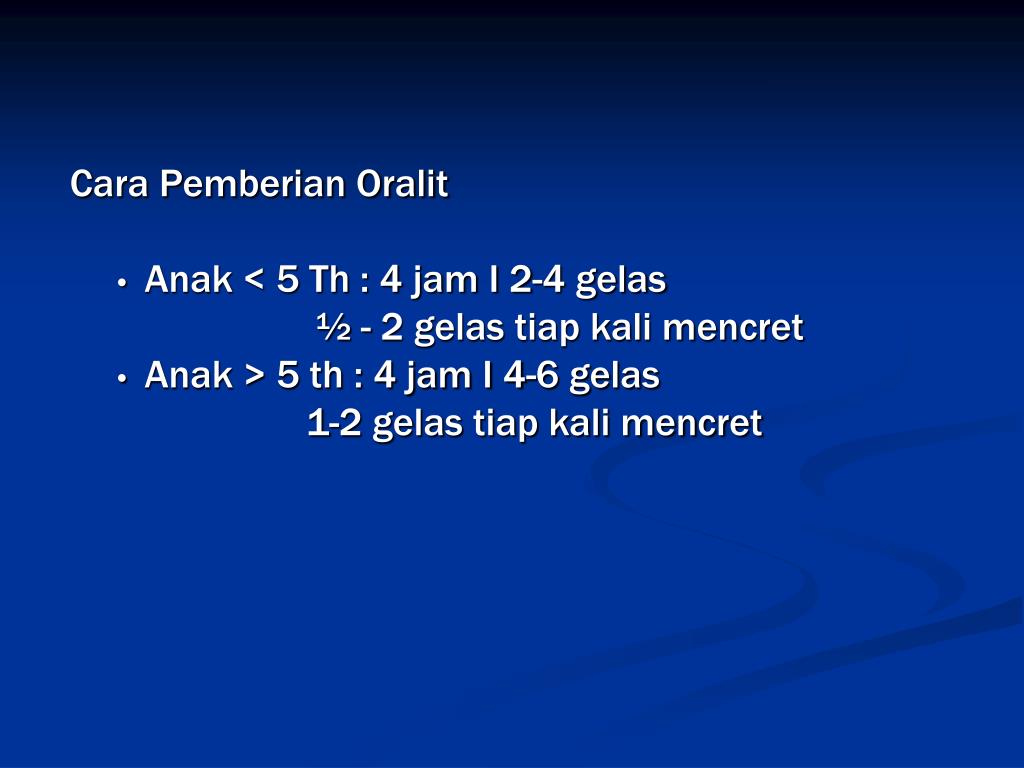 Cara Pemberian Oralit

• Anak < 5 Th : 4 jam I 2-4 gelas
½ - 2 gelas tiap kali mencret
• Anak > 5 th : 4 jam I 4-6 gelas
1-2 gelas tiap kali mencret